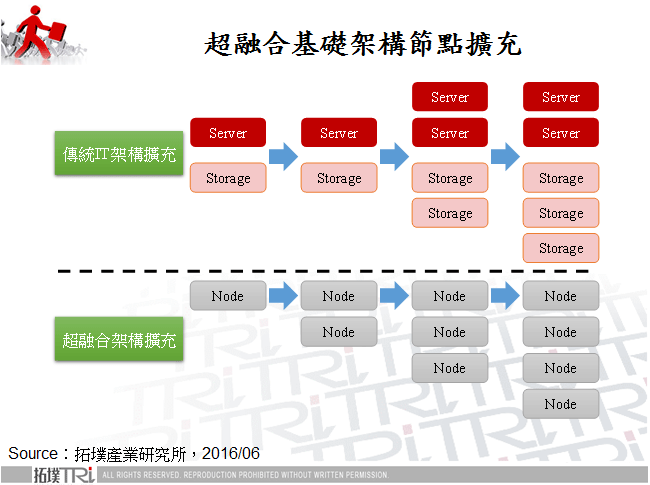 超融合基礎架構節點擴充

傳統IT架構擴充

Server

Storage

Server

Storage

Server

Server

Storage

Storage

Server

Server

Storage

Storage

Storage

超融合架構擴充

Node

Node

Node

Node

Node

Node

Node

Node

Node

Node

Source：拓墣產業研究所，2016/06

拓墣TRi ALL RIGHTS RESERVED. REPRODUCTION PROHIBITED WITHOUT WRITTEN PERMISSION.